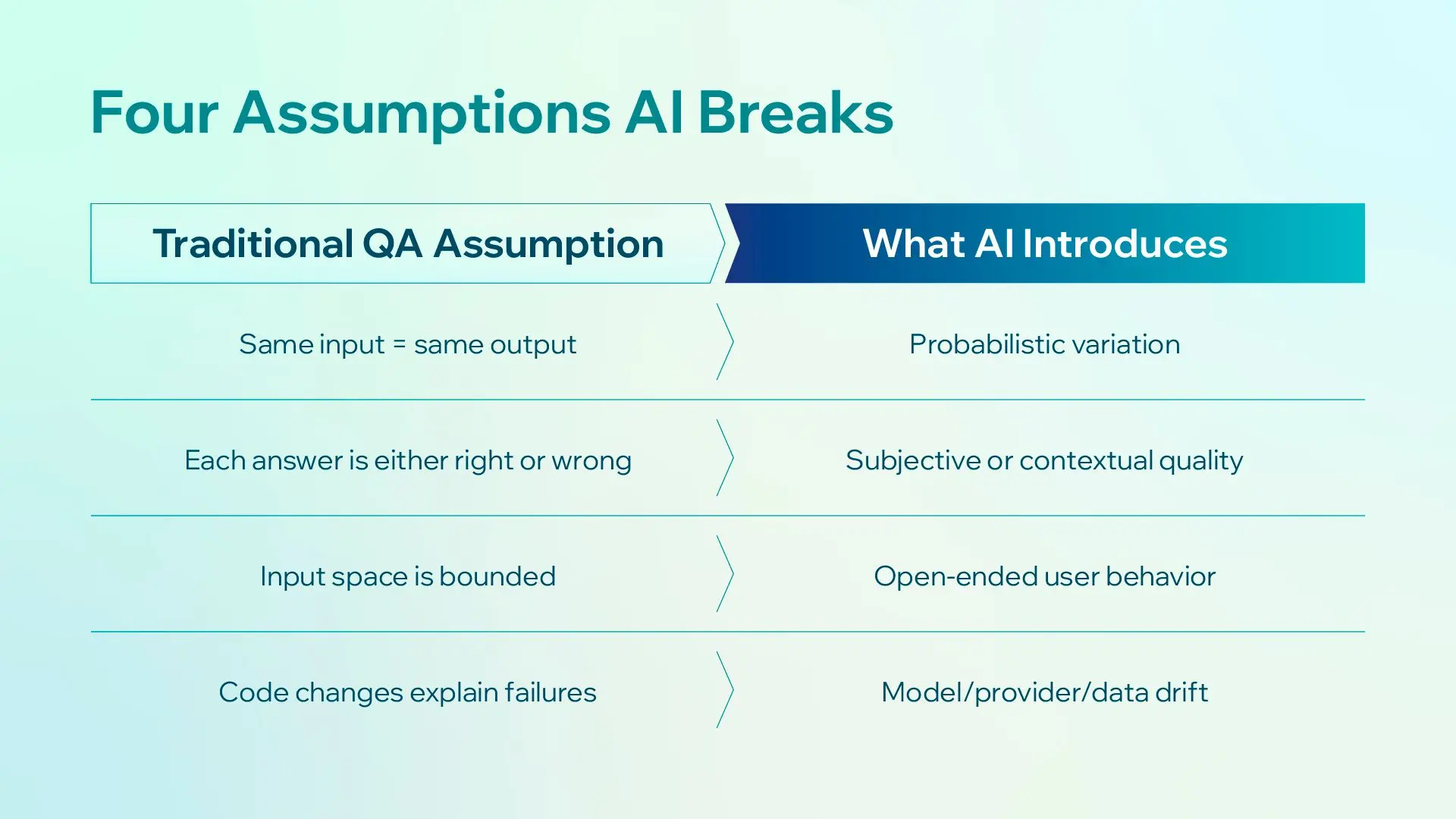 Four Assumptions AI Breaks

| Traditional QA Assumption | What AI Introduces |
|---|---|
| Same input = same output | Probabilistic variation |
| Each answer is either right or wrong | Subjective or contextual quality |
| Input space is bounded | Open-ended user behavior |
| Code changes explain failures | Model/provider/data drift |